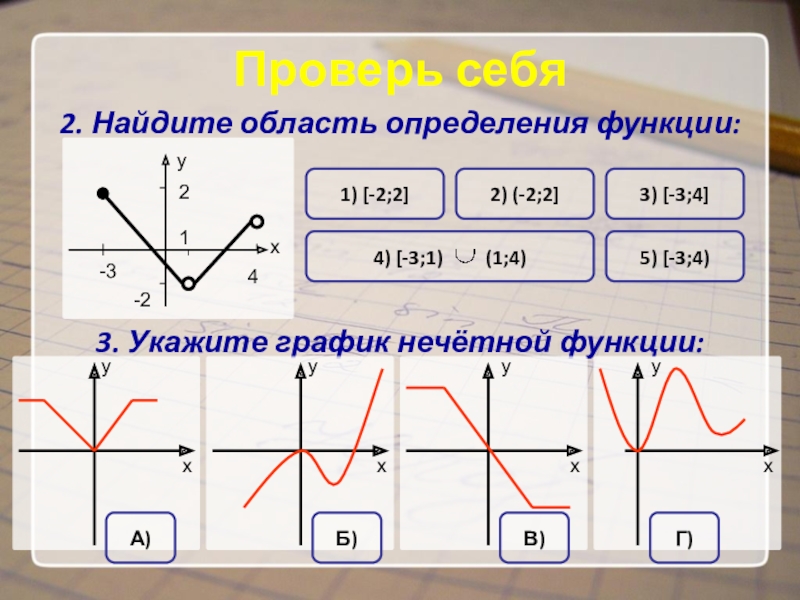 Проверь себя

2. Найдите область определения функции:

y
2
1
x
-3
4
-2

1) [-2;2]

2) (-2;2]

3) [-3;4]

4) [-3;1) $\cup$ (1;4)

5) [-3;4)

3. Укажите график нечётной функции:

y
x
А)

y
x
Б)

y
x
В)

y
x
Г)